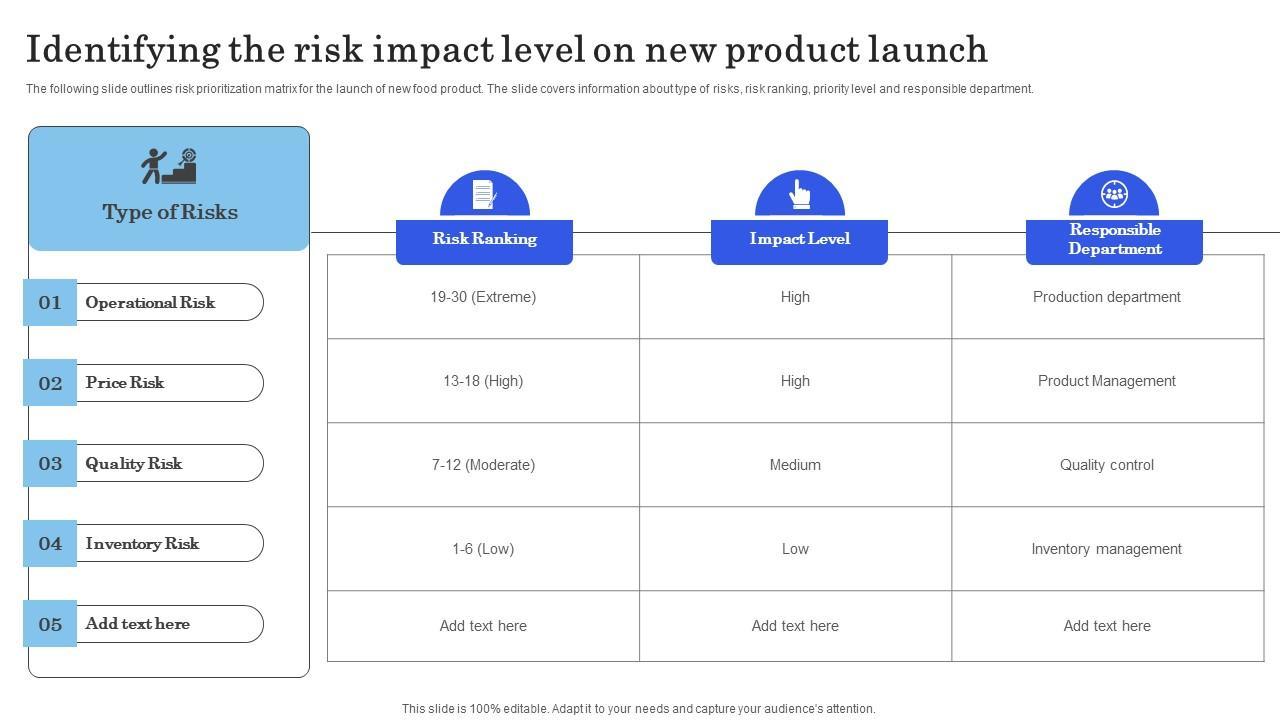 Identifying the risk impact level on new product launch

The following slide outlines risk prioritization matrix for the launch of new food product. The slide covers information about type of risks, risk ranking, priority level and responsible department.

| Type of Risks | Risk Ranking | Impact Level | Responsible Department |
|---|---|---|---|
| 01 Operational Risk | 19-30 (Extreme) | High | Production department |
| 02 Price Risk | 13-18 (High) | High | Product Management |
| 03 Quality Risk | 7-12 (Moderate) | Medium | Quality control |
| 04 Inventory Risk | 1-6 (Low) | Low | Inventory management |
| 05 Add text here | Add text here | Add text here | Add text here |

This slide is 100% editable. Adapt it to your needs and capture your audience's attention.